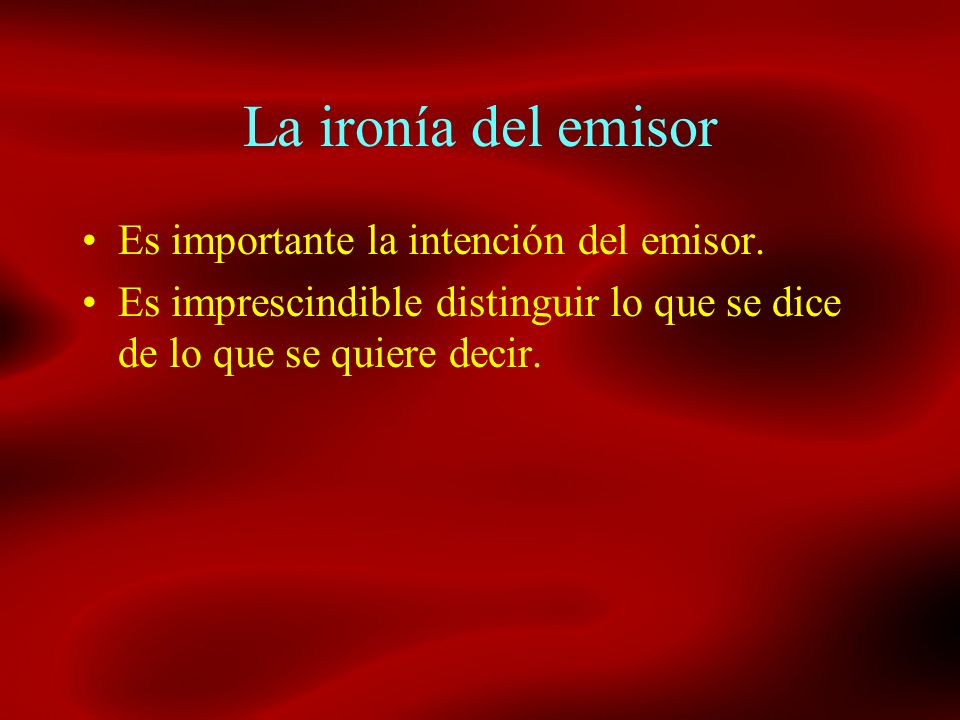 La ironía del emisor

• Es importante la intención del emisor.
• Es imprescindible distinguir lo que se dice de lo que se quiere decir.